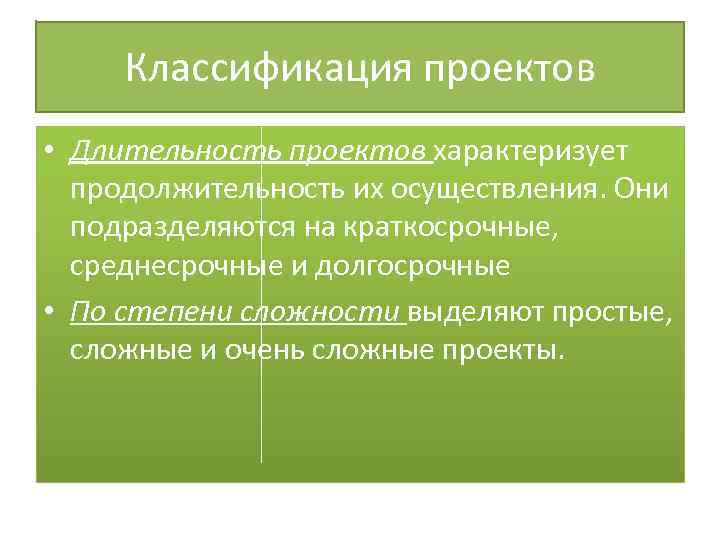 Классификация проектов

• Длительность проектов характеризует продолжительность их осуществления. Они подразделяются на краткосрочные, среднесрочные и долгосрочные

• По степени сложности выделяют простые, сложные и очень сложные проекты.